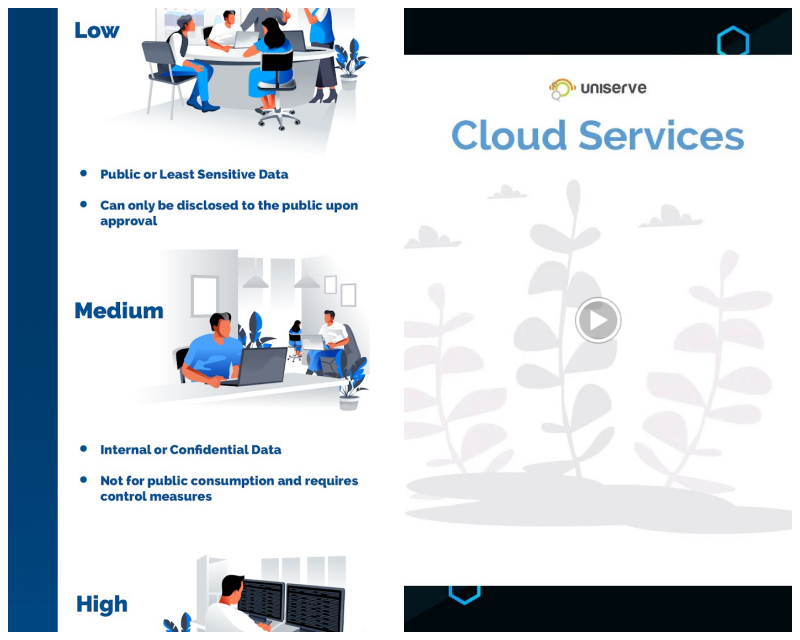 Low

- Public or Least Sensitive Data
- Can only be disclosed to the public upon approval

Medium

- Internal or Confidential Data
- Not for public consumption and requires control measures

High

uniserve

Cloud Services